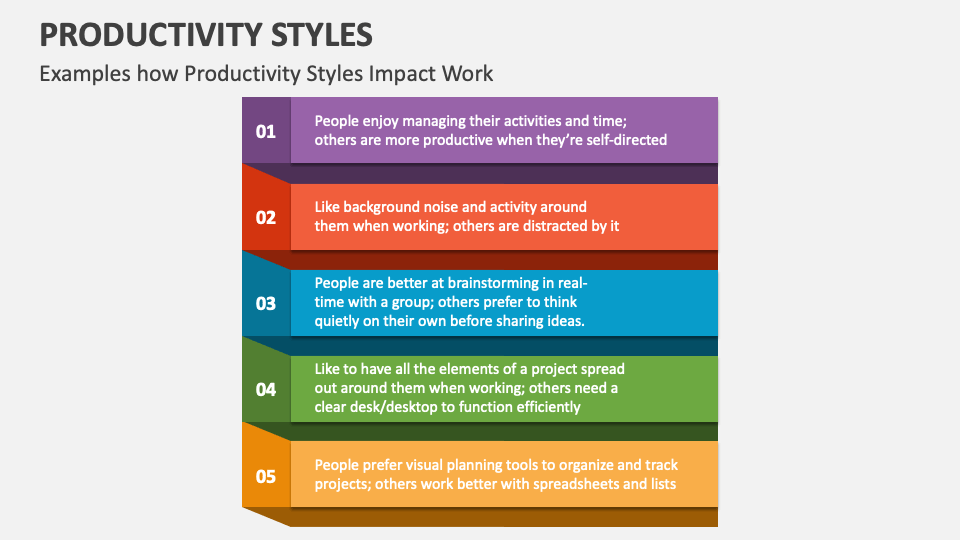 PRODUCTIVITY STYLES

Examples how Productivity Styles Impact Work

01
People enjoy managing their activities and time; others are more productive when they're self-directed

02
Like background noise and activity around them when working; others are distracted by it

03
People are better at brainstorming in real-time with a group; others prefer to think quietly on their own before sharing ideas.

04
Like to have all the elements of a project spread out around them when working; others need a clear desk/desktop to function efficiently

05
People prefer visual planning tools to organize and track projects; others work better with spreadsheets and lists